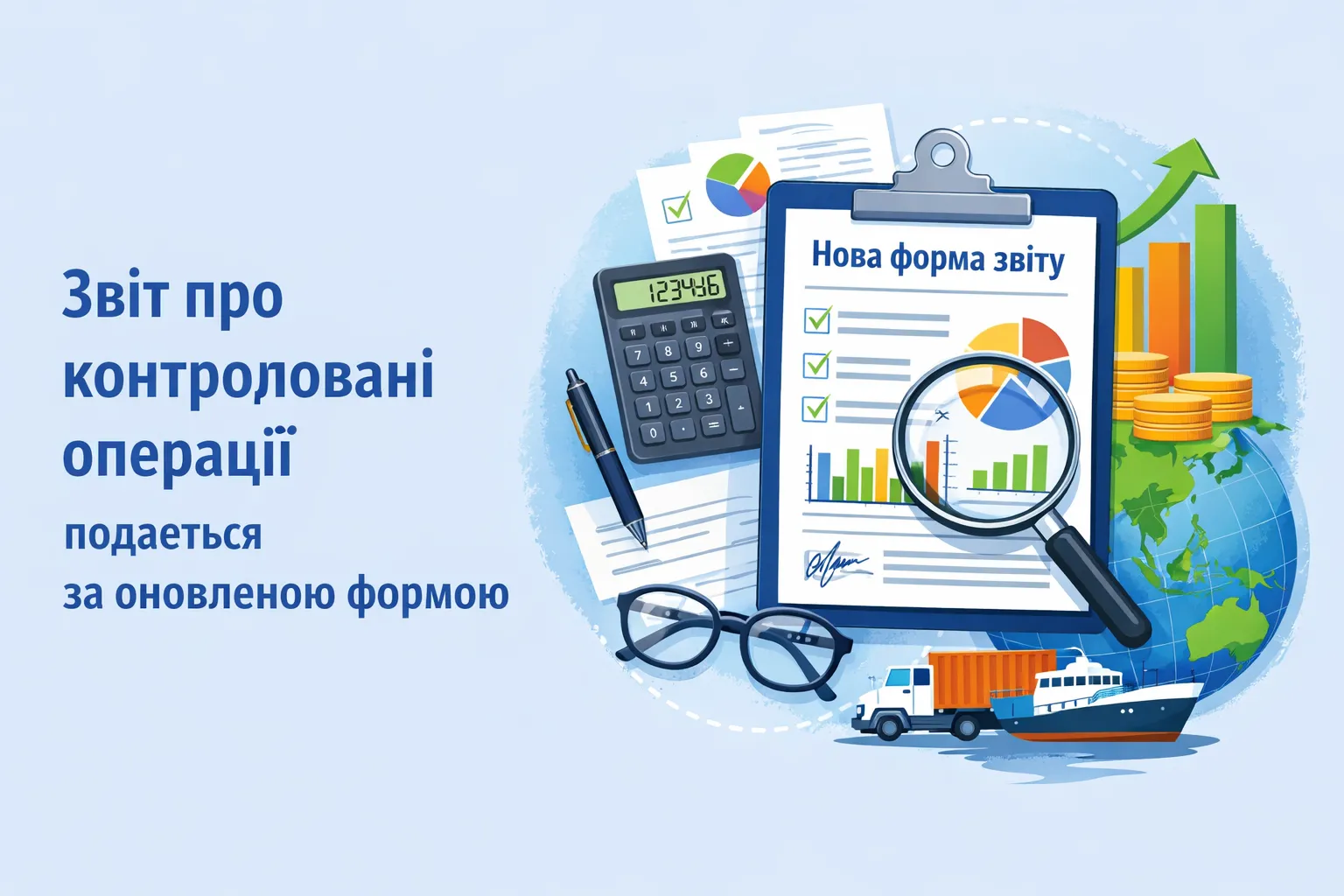 Звіт про контрольовані операції
подається
за оновленою формою

Нова форма звіту

123456

7 8 9
4 5 6
1 2 3
0